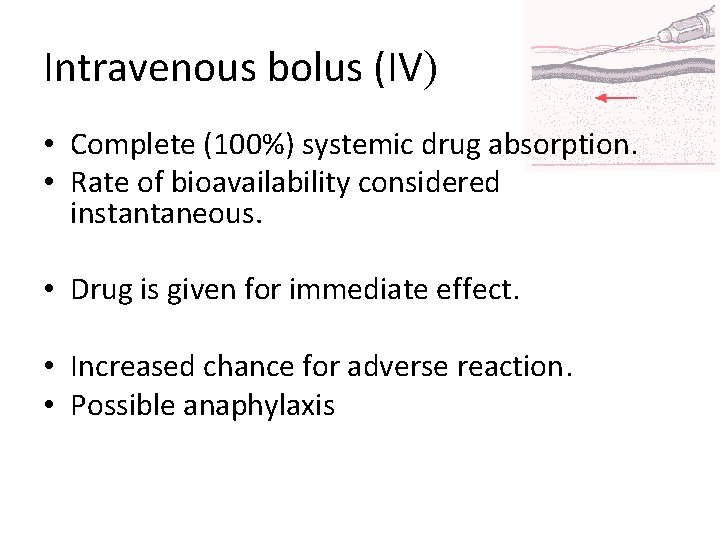 Intravenous bolus (IV)

• Complete (100%) systemic drug absorption.
• Rate of bioavailability considered instantaneous.

• Drug is given for immediate effect.

• Increased chance for adverse reaction.
• Possible anaphylaxis